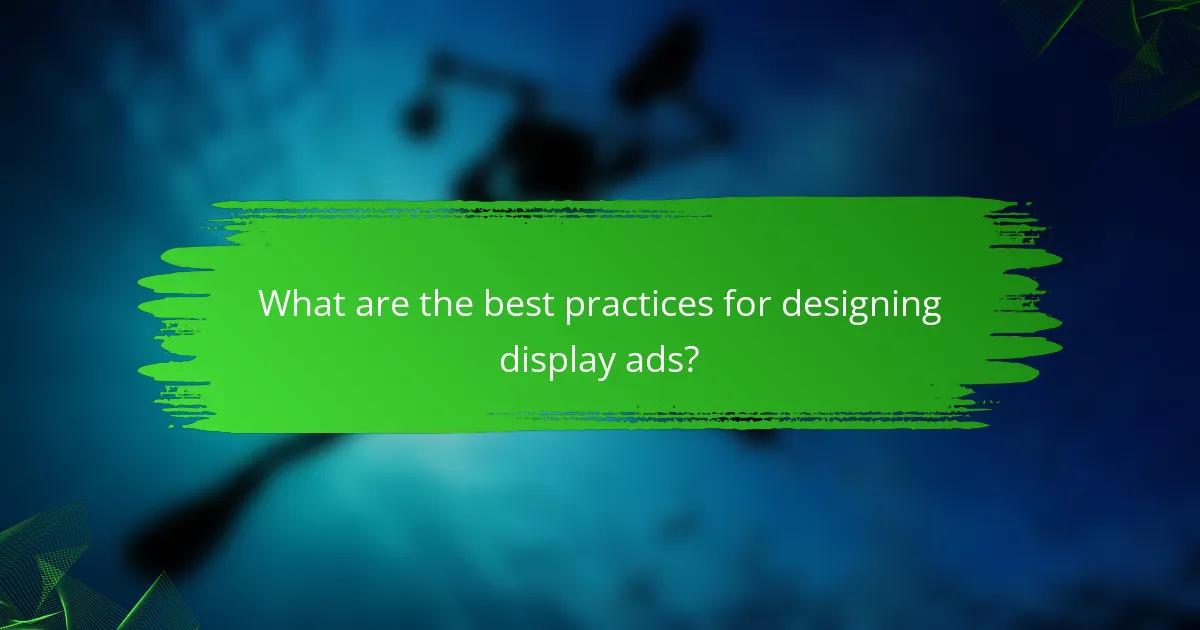 What are the best practices for designing display ads?